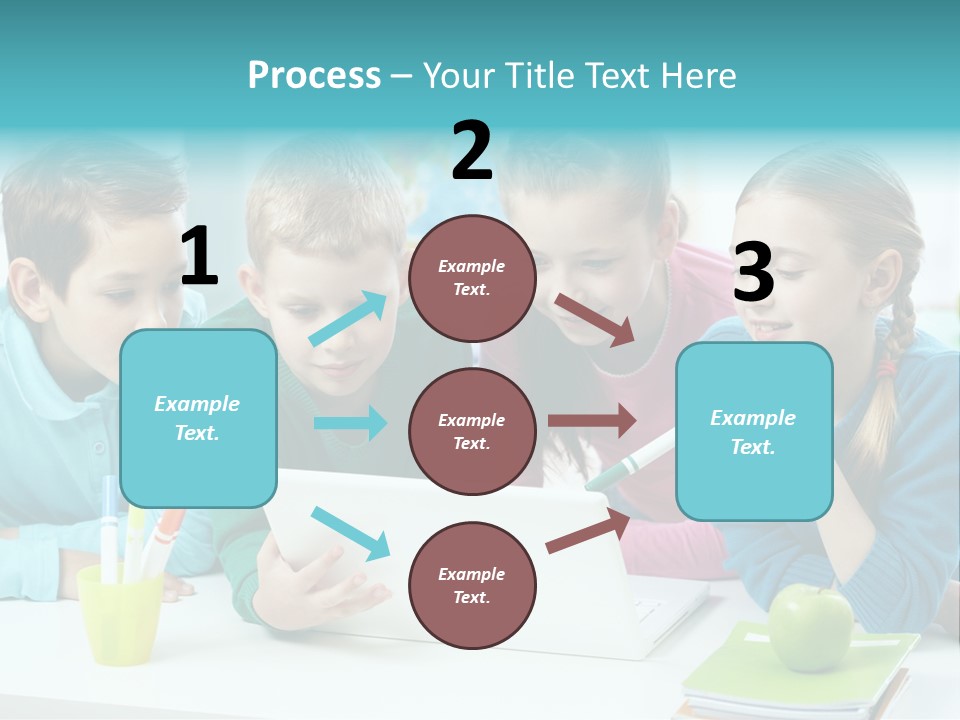 Process – Your Title Text Here

1

Example Text.

2

Example Text.

Example Text.

Example Text.

3

Example Text.